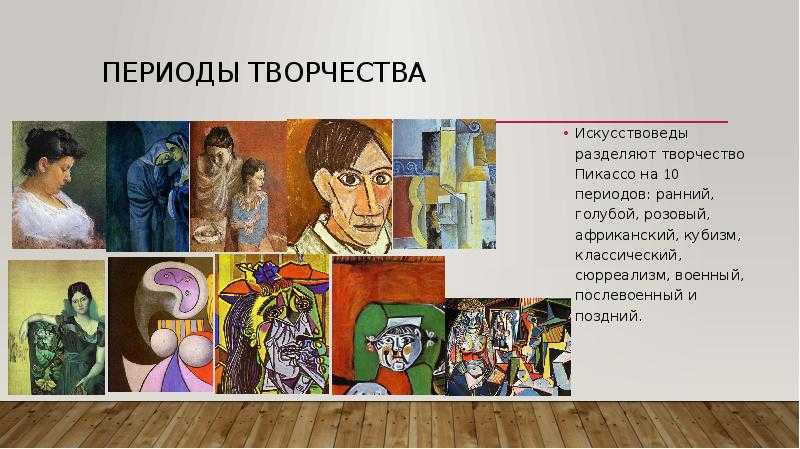 ПЕРИОДЫ ТВОРЧЕСТВА

• Искусствоведы разделяют творчество Пикассо на 10 периодов: ранний, голубой, розовый, африканский, кубизм, классический, сюрреализм, военный, послевоенный и поздний.